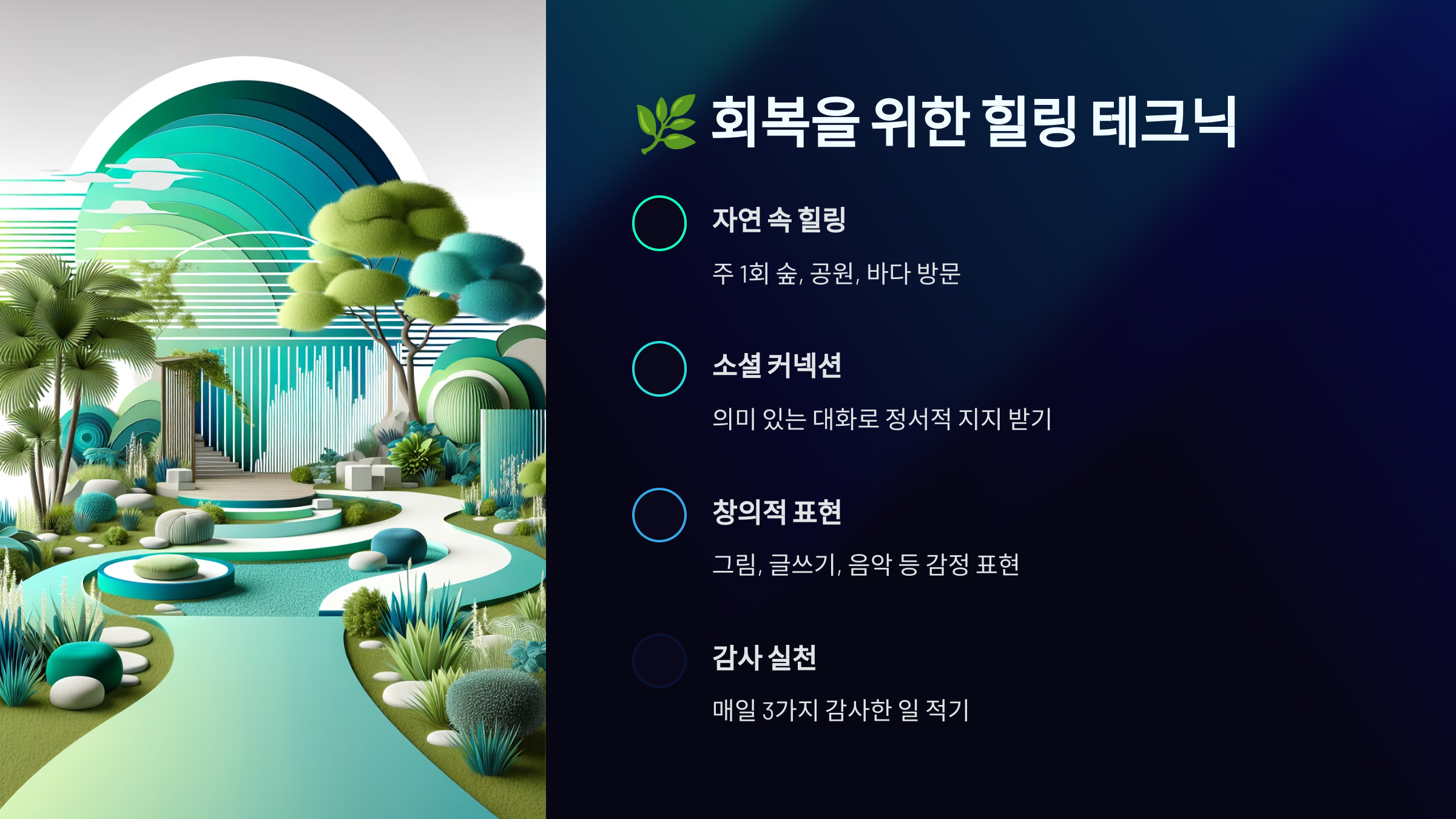 🌿 회복을 위한 힐링 테크닉

자연 속 힐링

주 1회 숲, 공원, 바다 방문

소셜 커넥션

의미 있는 대화로 정서적 지지 받기

창의적 표현

그림, 글쓰기, 음악 등 감정 표현

감사 실천

매일 3가지 감사한 일 적기